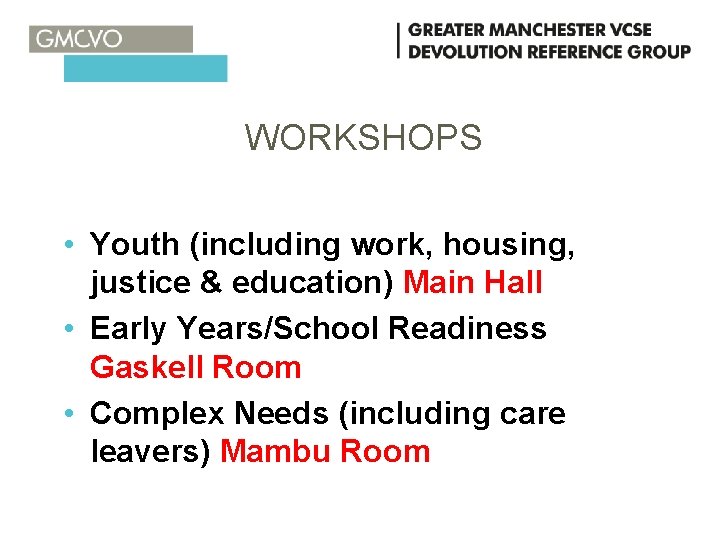 GMCVO

GREATER MANCHESTER VCSE DEVOLUTION REFERENCE GROUP

WORKSHOPS

• Youth (including work, housing, justice & education) Main Hall
• Early Years/School Readiness Gaskell Room
• Complex Needs (including care leavers) Mambu Room